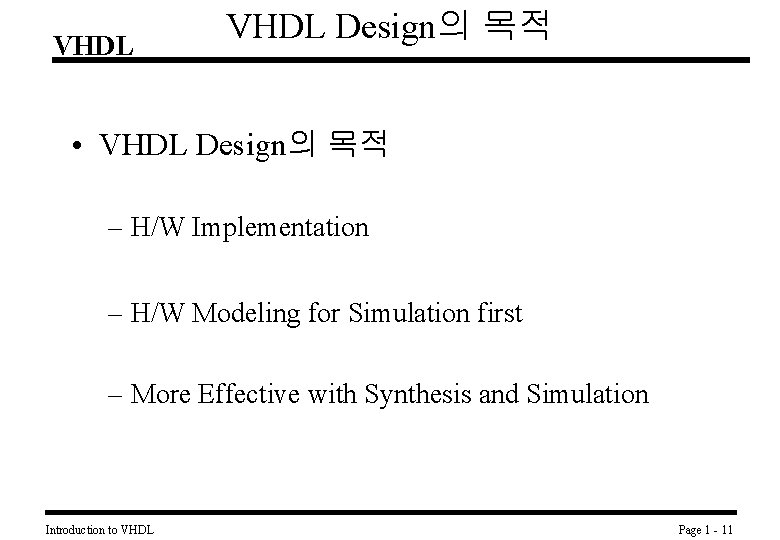 VHDL

VHDL Design의 목적

• VHDL Design의 목적

– H/W Implementation

– H/W Modeling for Simulation first

– More Effective with Synthesis and Simulation

Introduction to VHDL

Page 1 - 11